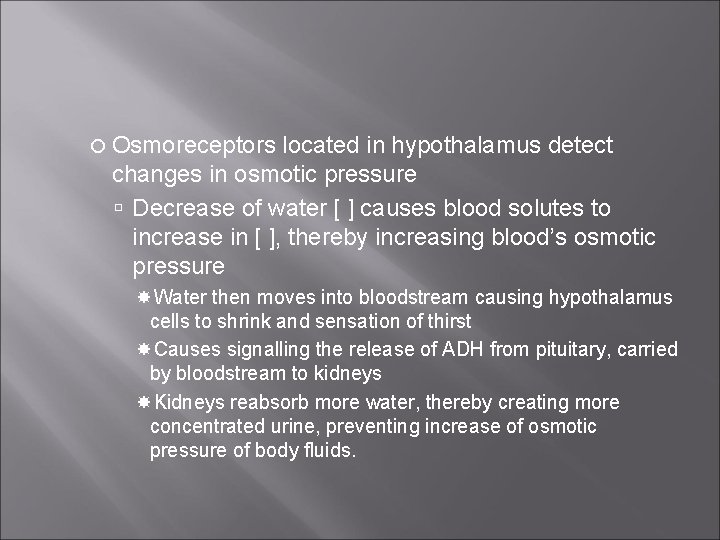 Osmoreceptors located in hypothalamus detect changes in osmotic pressure

Decrease of water [ ] causes blood solutes to increase in [ ], thereby increasing blood's osmotic pressure

Water then moves into bloodstream causing hypothalamus cells to shrink and sensation of thirst

Causes signalling the release of ADH from pituitary, carried by bloodstream to kidneys

Kidneys reabsorb more water, thereby creating more concentrated urine, preventing increase of osmotic pressure of body fluids.